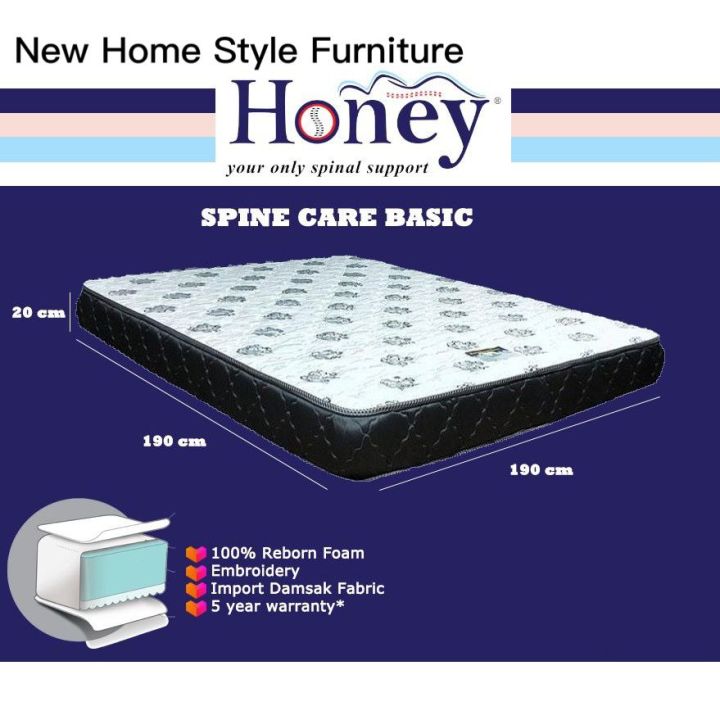 New Home Style Furniture

Honey®

your only spinal support

SPINE CARE BASIC

20 cm

190 cm

190 cm

100% Reborn Foam
Embroidery
Import Damsak Fabric
5 year warranty*